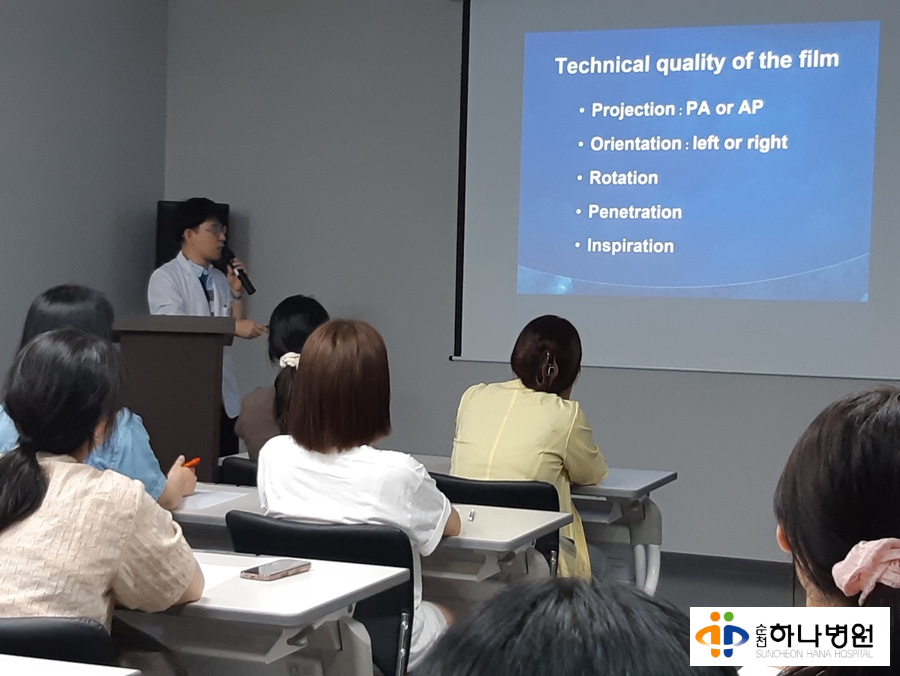 Technical quality of the film

• Projection : PA or AP
• Orientation : left or right
• Rotation
• Penetration
• Inspiration

순천 하나병원
SUNCHEON HANA HOSPITAL